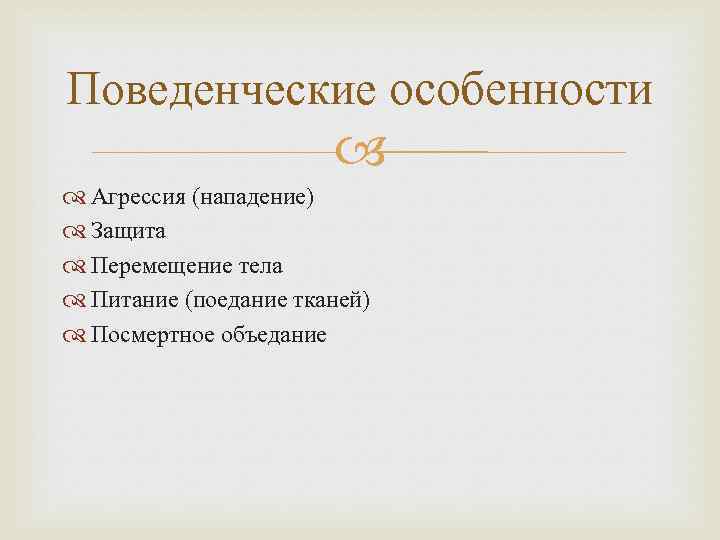 Поведенческие особенности

Агрессия (нападение)
Защита
Перемещение тела
Питание (поедание тканей)
Посмертное объедание